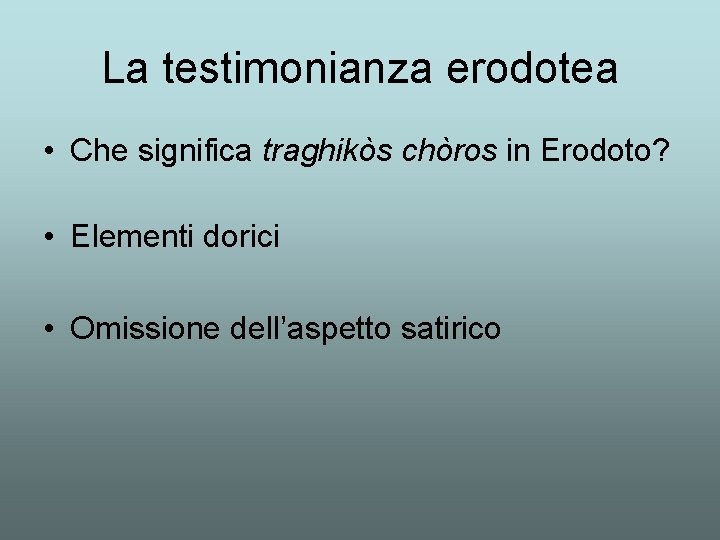 La testimonianza erodotea

• Che significa traghikòs chòros in Erodoto?

• Elementi dorici

• Omissione dell'aspetto satirico